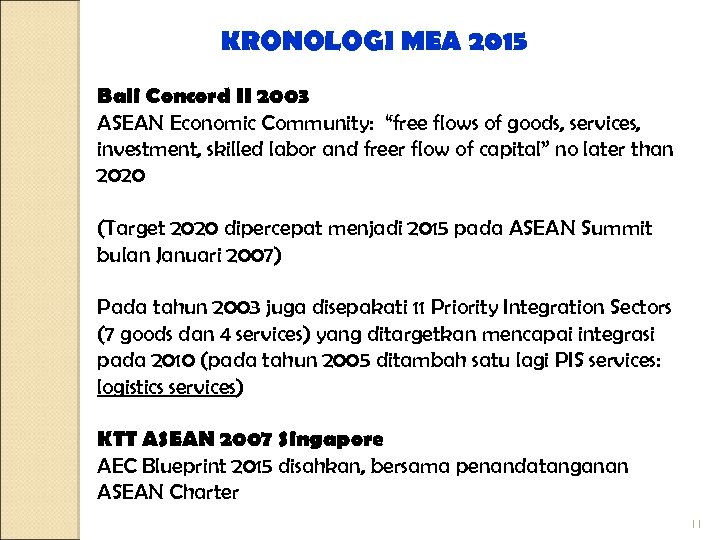 KRONOLOGI MEA 2015

Bali Concord II 2003
ASEAN Economic Community: "free flows of goods, services, investment, skilled labor and freer flow of capital" no later than 2020

(Target 2020 dipercepat menjadi 2015 pada ASEAN Summit bulan Januari 2007)

Pada tahun 2003 juga disepakati 11 Priority Integration Sectors (7 goods dan 4 services) yang ditargetkan mencapai integrasi pada 2010 (pada tahun 2005 ditambah satu lagi PIS services: logistics services)

KTT ASEAN 2007 Singapore
AEC Blueprint 2015 disahkan, bersama penandatanganan ASEAN Charter

11